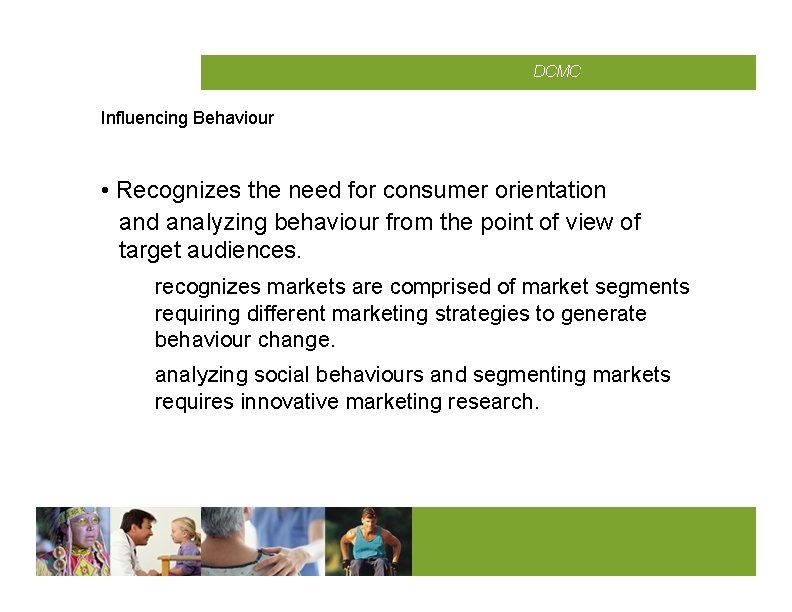 DCMC

Influencing Behaviour

• Recognizes the need for consumer orientation and analyzing behaviour from the point of view of target audiences.

recognizes markets are comprised of market segments requiring different marketing strategies to generate behaviour change.

analyzing social behaviours and segmenting markets requires innovative marketing research.